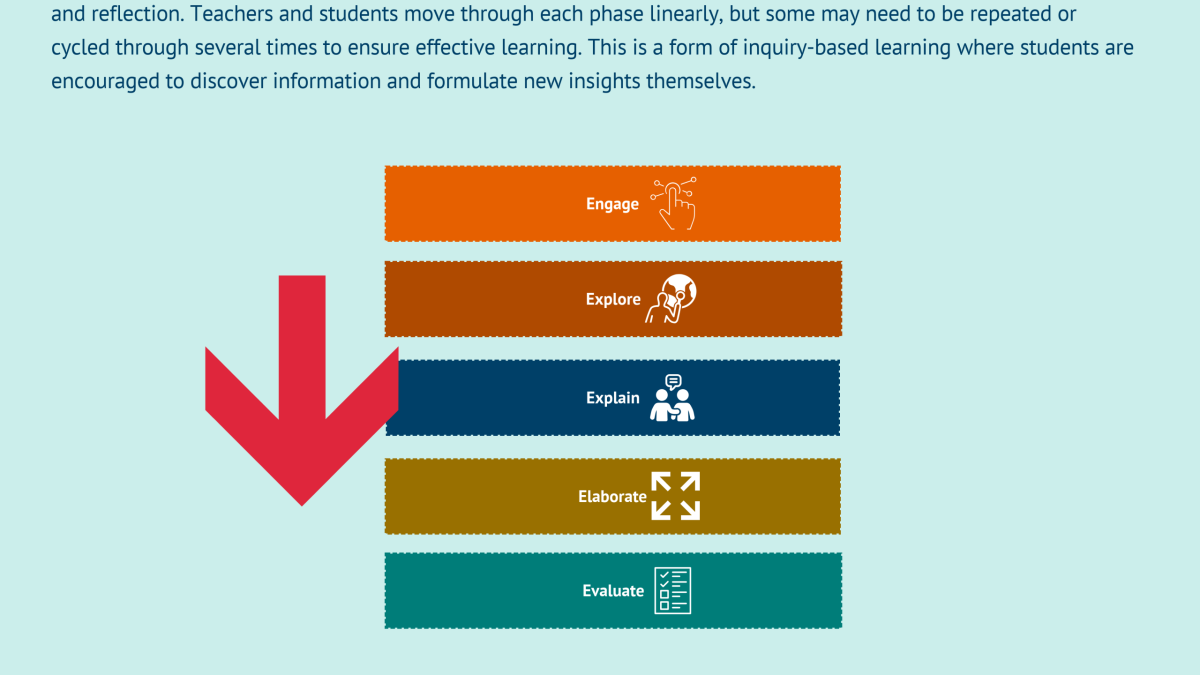 and reflection. Teachers and students move through each phase linearly, but some may need to be repeated or cycled through several times to ensure effective learning. This is a form of inquiry-based learning where students are encouraged to discover information and formulate new insights themselves.

Engage

Explore

Explain

Elaborate

Evaluate